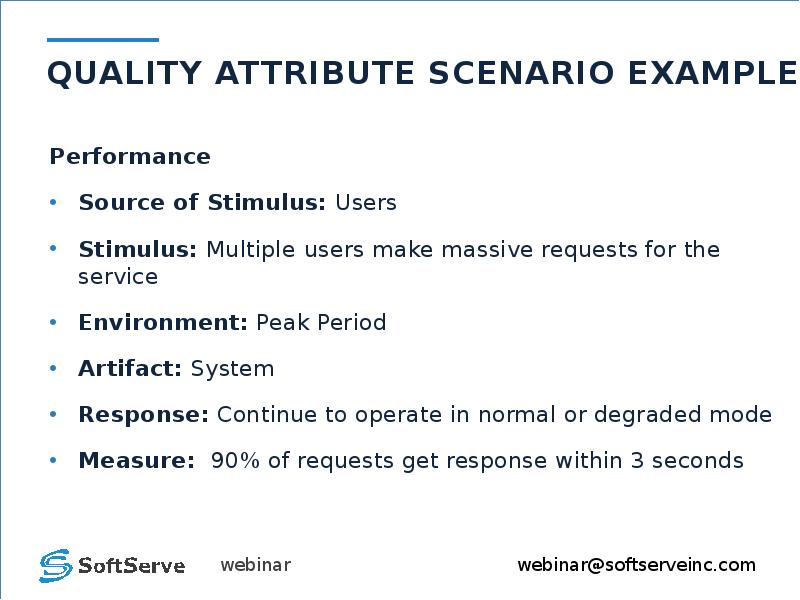 QUALITY ATTRIBUTE SCENARIO EXAMPLE

Performance

• Source of Stimulus: Users
• Stimulus: Multiple users make massive requests for the service
• Environment: Peak Period
• Artifact: System
• Response: Continue to operate in normal or degraded mode
• Measure: 90% of requests get response within 3 seconds

SoftServe webinar webinar@softserveinc.com